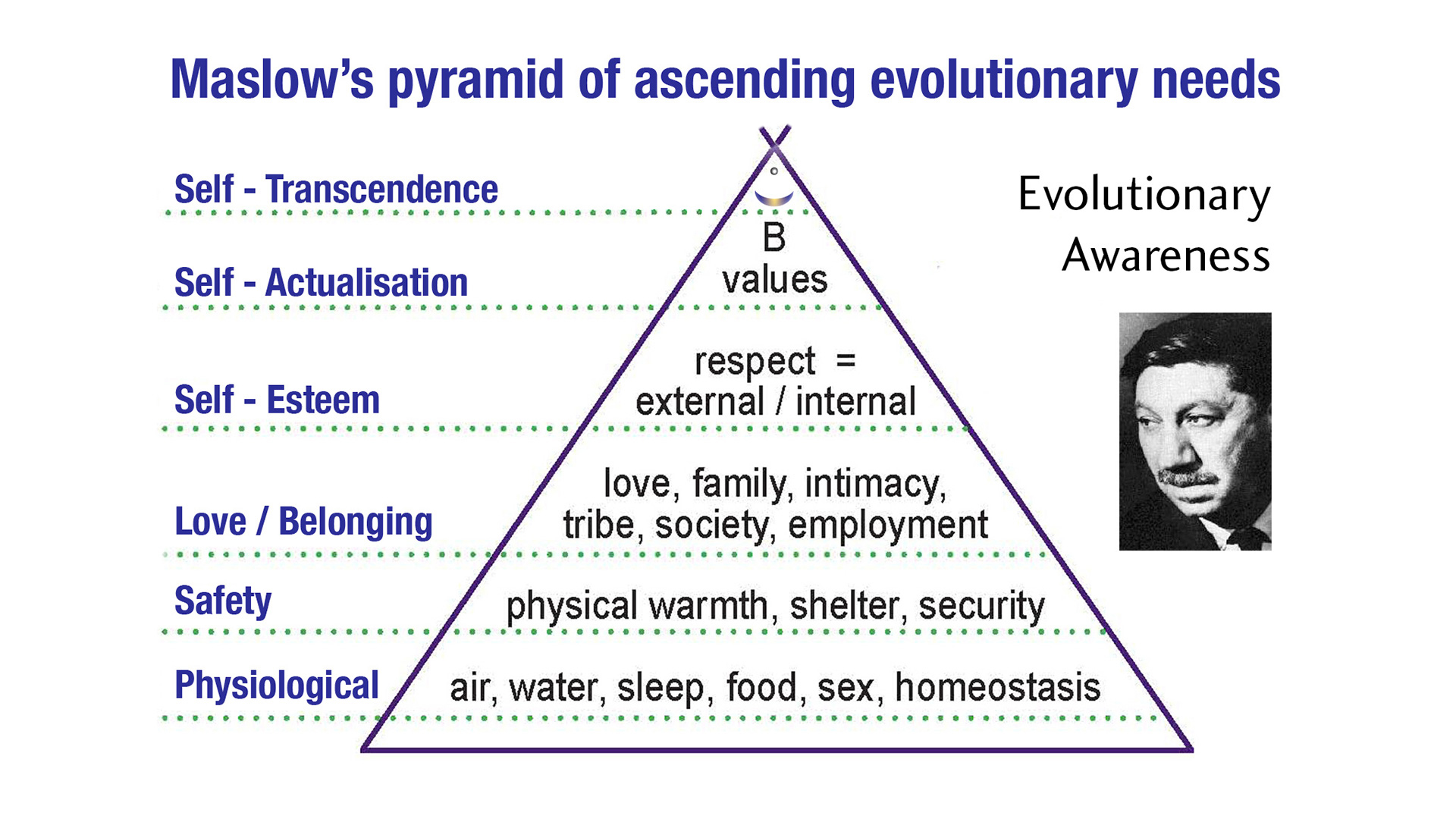 Maslow's pyramid of ascending evolutionary needs

Self - Transcendence

Self - Actualisation

Self - Esteem

Love / Belonging

Safety

Physiological

B
values

respect =
external / internal

love, family, intimacy,
tribe, society, employment

physical warmth, shelter, security

air, water, sleep, food, sex, homeostasis

Evolutionary
Awareness